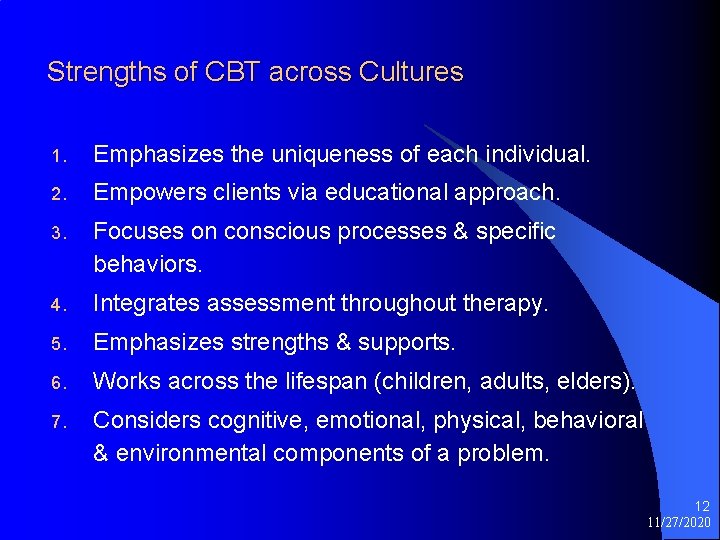 Strengths of CBT across Cultures

1. Emphasizes the uniqueness of each individual.
2. Empowers clients via educational approach.
3. Focuses on conscious processes & specific behaviors.
4. Integrates assessment throughout therapy.
5. Emphasizes strengths & supports.
6. Works across the lifespan (children, adults, elders).
7. Considers cognitive, emotional, physical, behavioral & environmental components of a problem.

12
11/27/2020